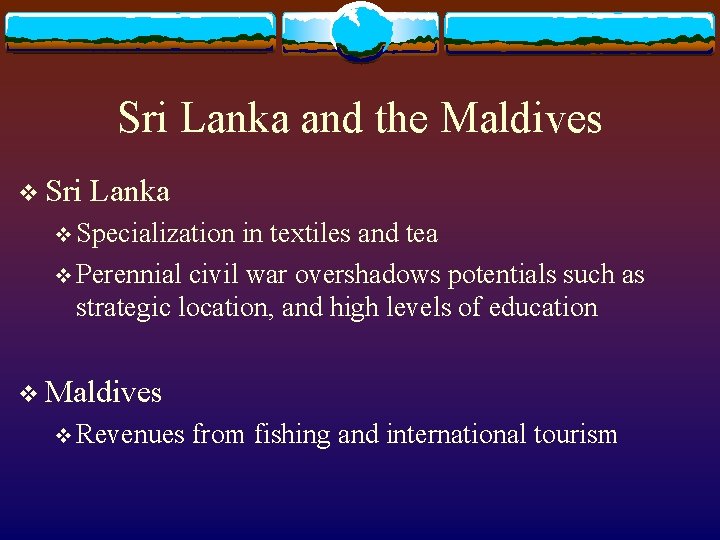 Sri Lanka and the Maldives

❖ Sri Lanka

❖ Specialization in textiles and tea

❖ Perennial civil war overshadows potentials such as strategic location, and high levels of education

❖ Maldives

❖ Revenues from fishing and international tourism